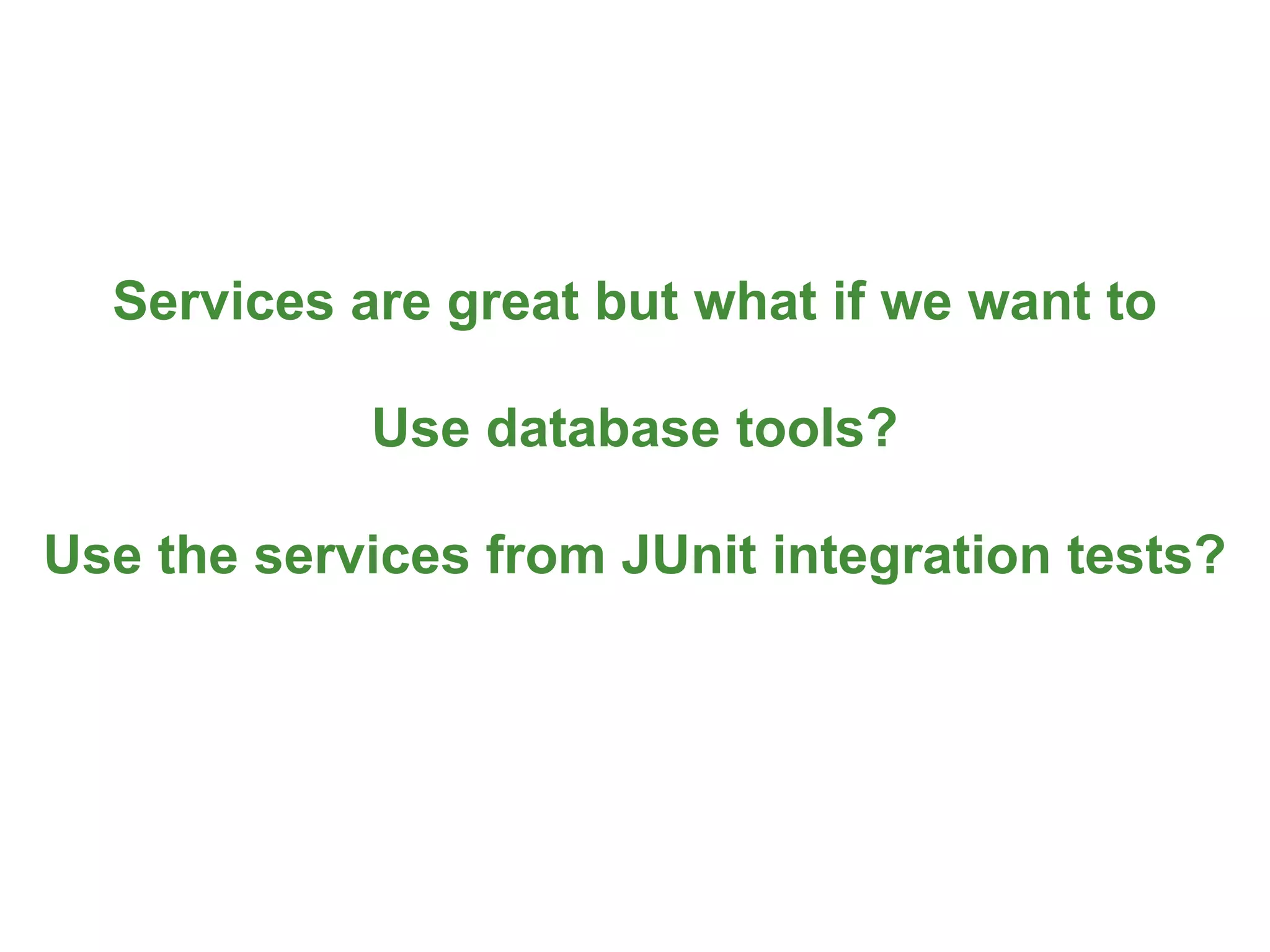 Services are great but what if we want to

Use database tools?

Use the services from JUnit integration tests?